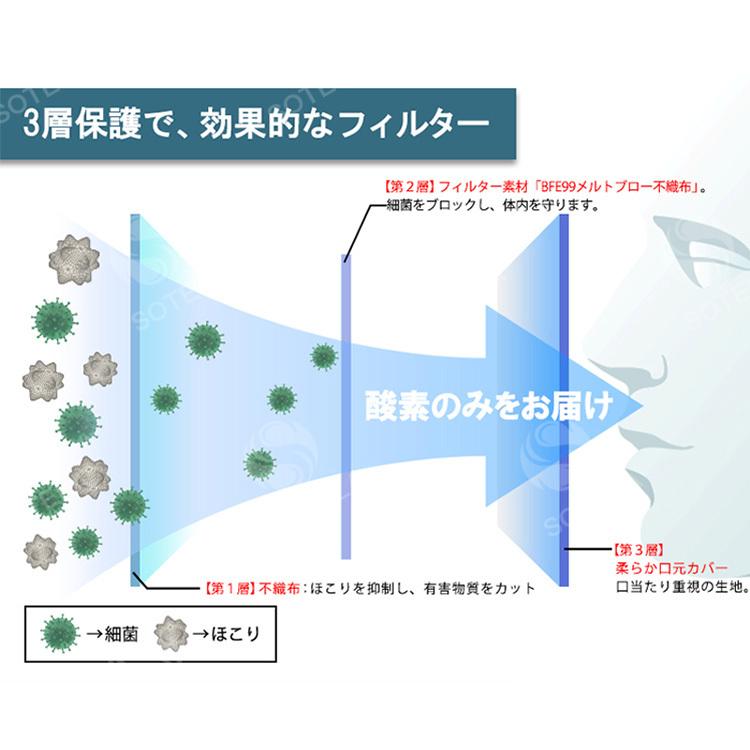 3層保護で、効果的なフィルター

【第２層】フィルター素材「BFE99メルトブロー不織布」。
細菌をブロックし、体内を守ります。

酸素のみをお届け

【第３層】
柔らか口元カバー
口当たり重視の生地。

【第１層】不織布：ほこりを抑制し、有害物質をカット

→細菌　→ほこり